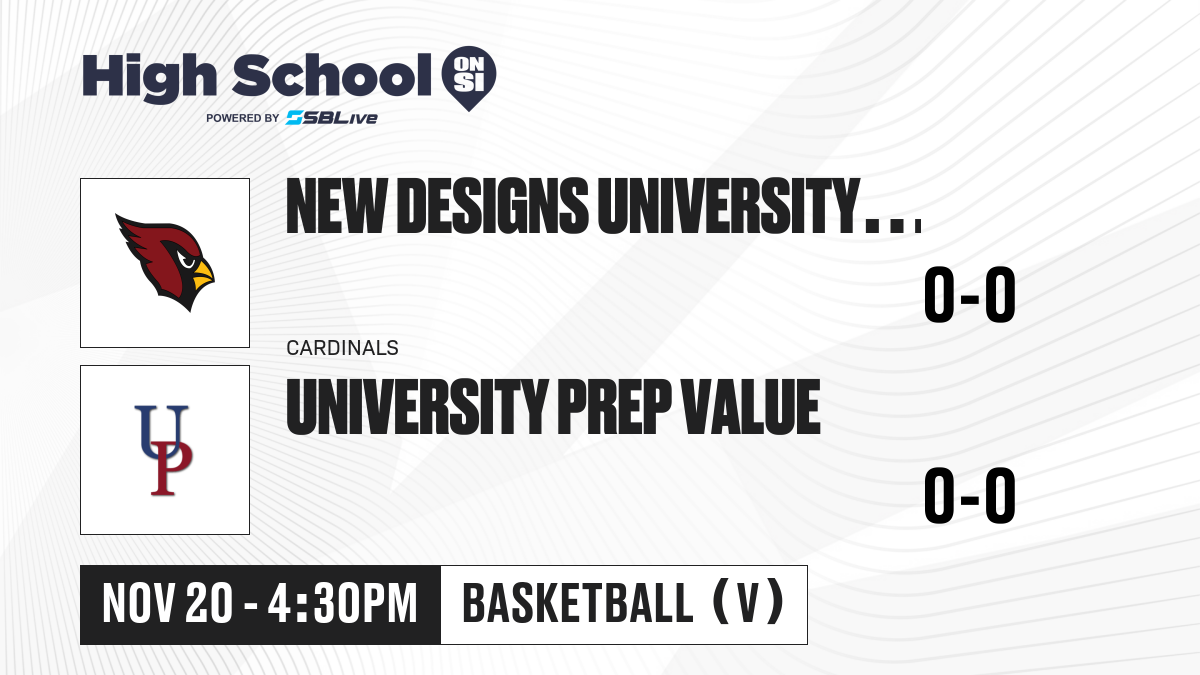 High School ON SI
POWERED BY SBLive

NEW DESIGNS UNIVERSITY...

0-0

CARDINALS

UP

UNIVERSITY PREP VALUE

0-0

NOV 20 - 4:30PM

BASKETBALL (V)